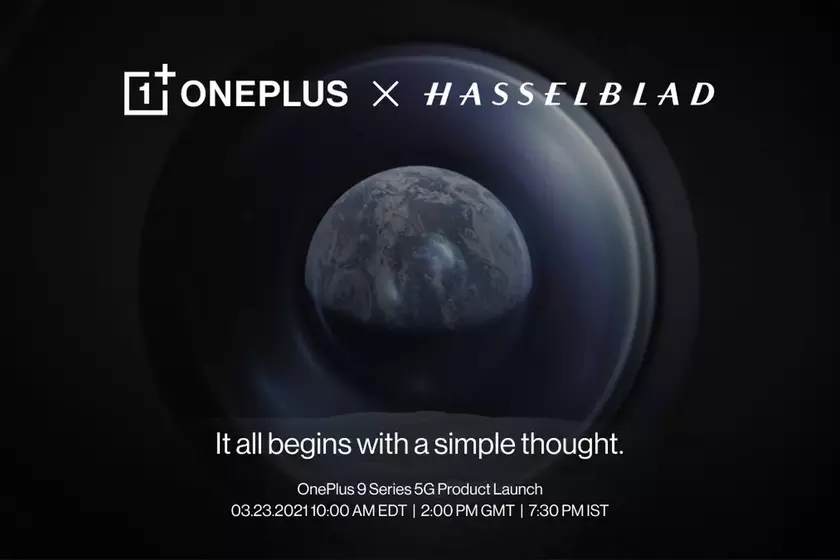 1+ ONEPLUS × HASSELBLAD

It all begins with a simple thought.

OnePlus 9 Series 5G Product Launch
03.23.2021 10:00 AM EDT | 2:00 PM GMT | 7:30 PM IST